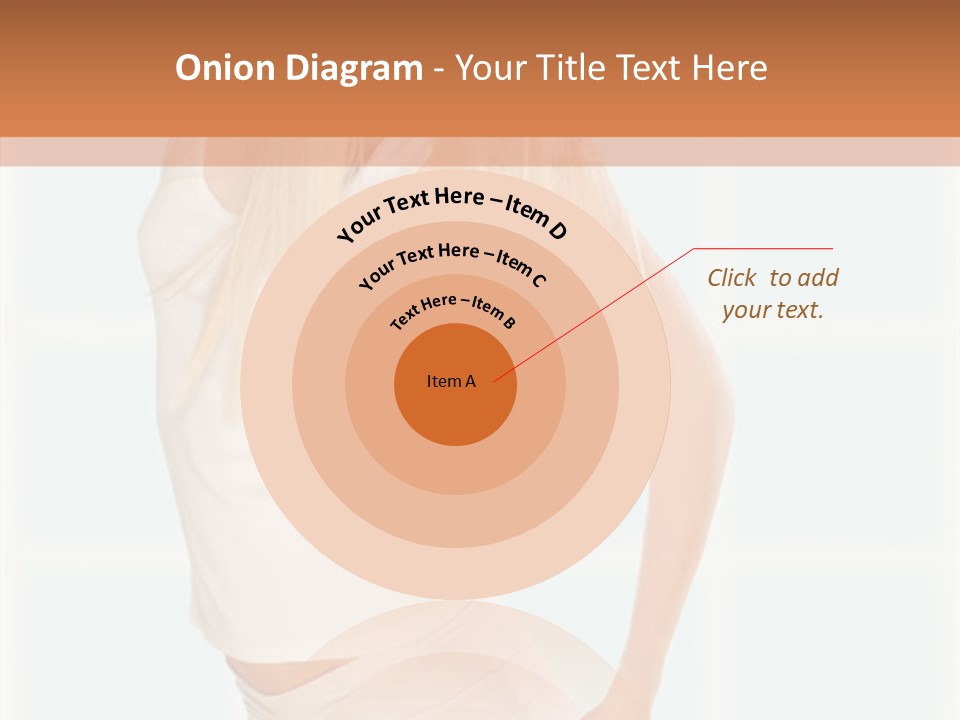 Onion Diagram - Your Title Text Here

Your Text Here – Item D

Your Text Here – Item C

Text Here – Item B

Item A

Click  to add your text.